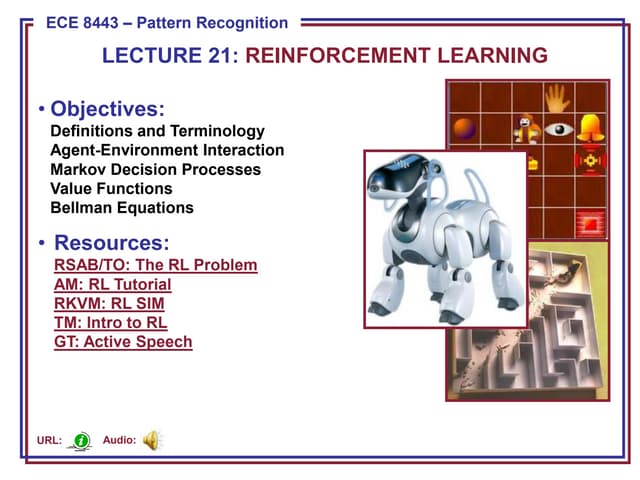 ECE 8443 – Pattern Recognition

LECTURE 21: REINFORCEMENT LEARNING

• Objectives:
Definitions and Terminology
Agent-Environment Interaction
Markov Decision Processes
Value Functions
Bellman Equations

• Resources:
RSAB/TO: The RL Problem
AM: RL Tutorial
RKVM: RL SIM
TM: Intro to RL
GT: Active Speech

URL: Audio: